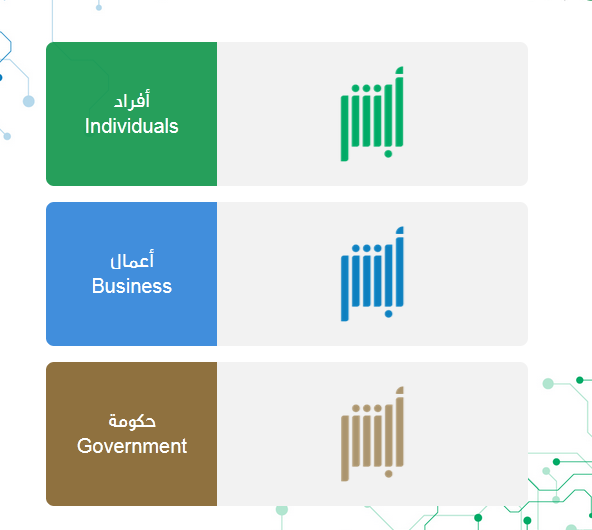 أفراد
Individuals

أبشر

أعمال
Business

أبشر

حكومة
Government

أبشر